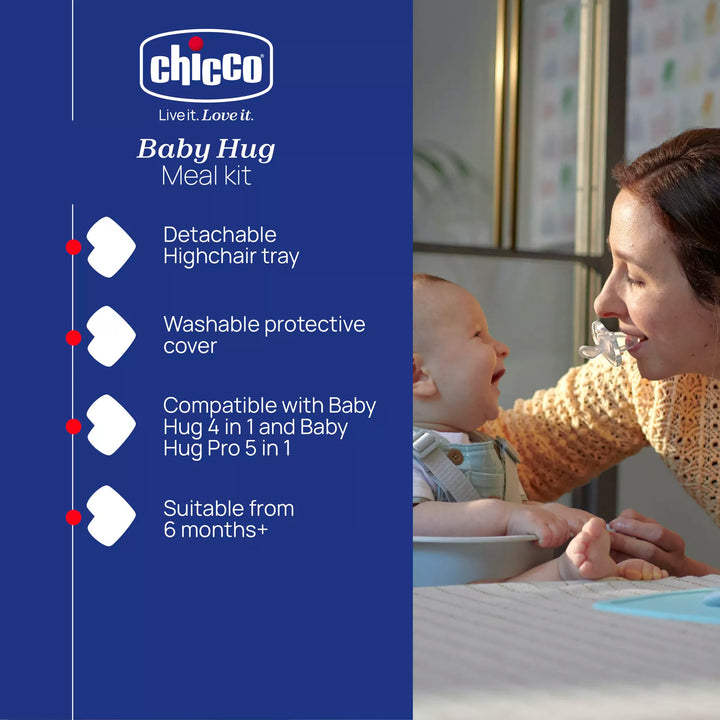 chicco

Live it. Love it.

Baby Hug
Meal kit

Detachable Highchair tray

Washable protective cover

Compatible with Baby Hug 4 in 1 and Baby Hug Pro 5 in 1

Suitable from 6 months+